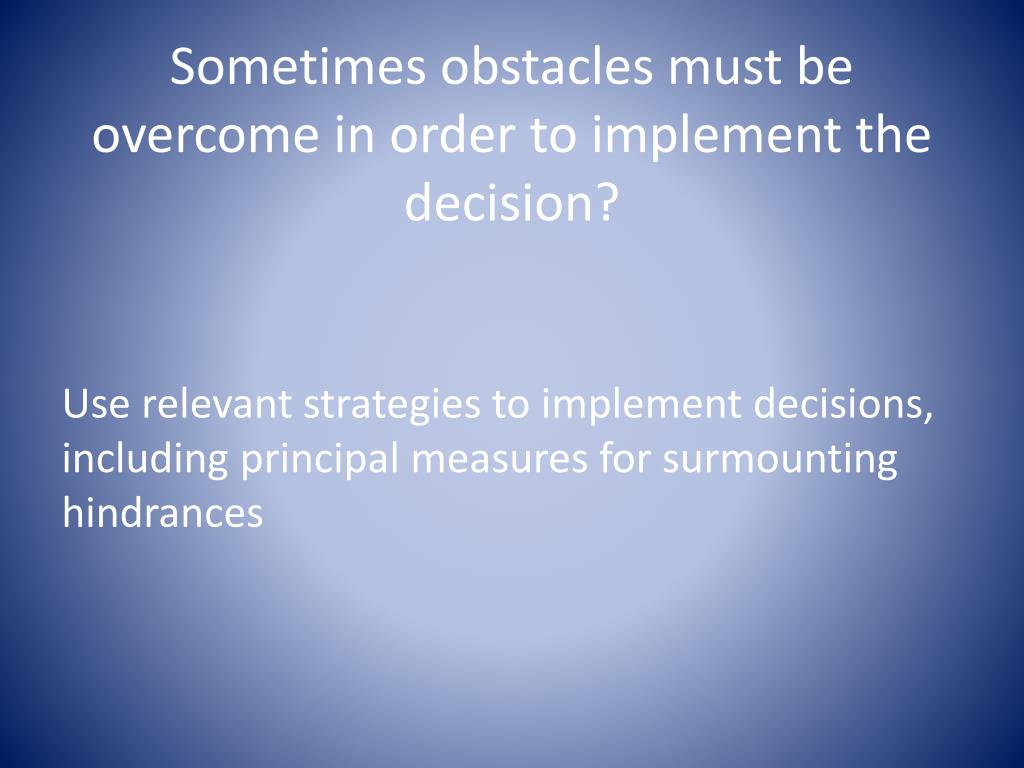 Sometimes obstacles must be overcome in order to implement the decision?

Use relevant strategies to implement decisions, including principal measures for surmounting hindrances